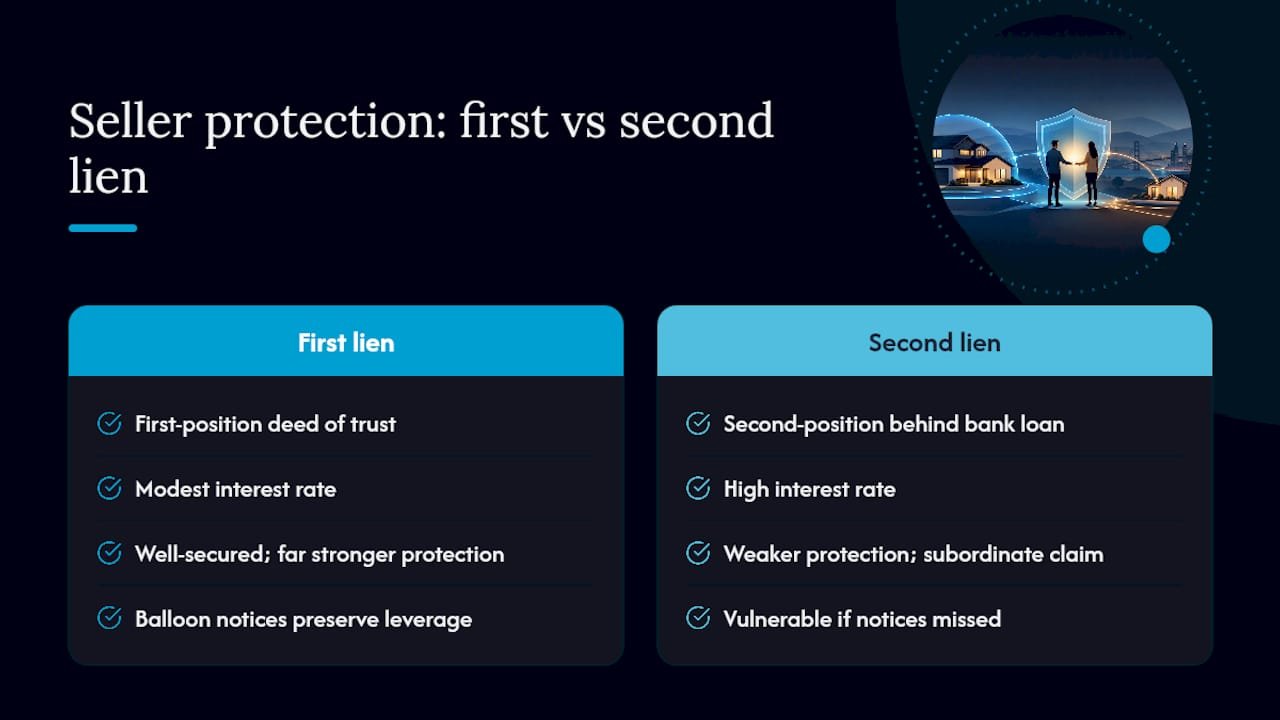 Seller protection: first vs second lien

First lien

First-position deed of trust

Modest interest rate

Well-secured; far stronger protection

Balloon notices preserve leverage

Second lien

Second-position behind bank loan

High interest rate

Weaker protection; subordinate claim

Vulnerable if notices missed